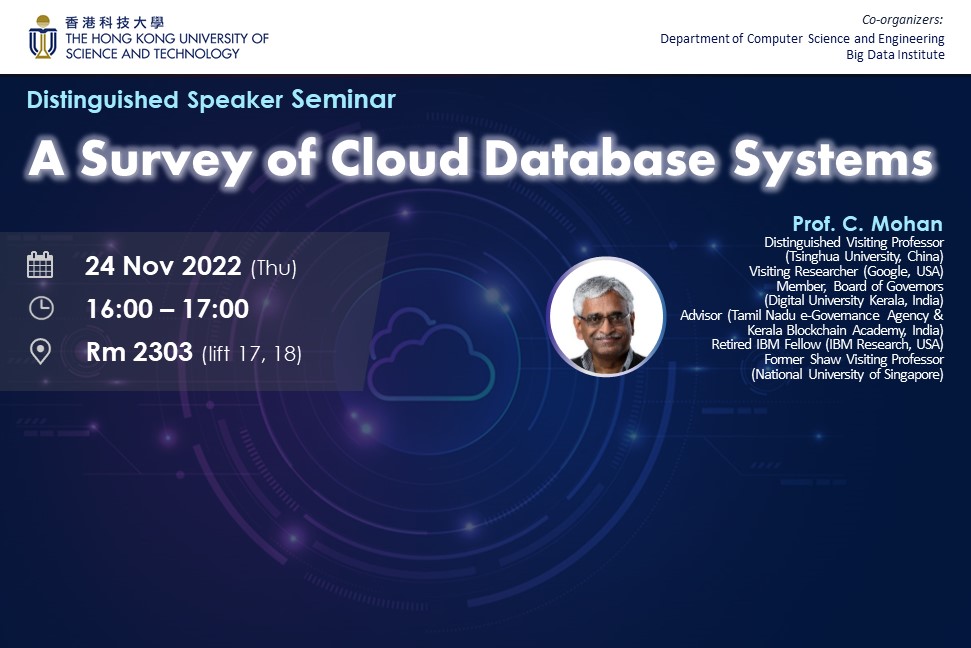 香港科技大學
THE HONG KONG UNIVERSITY OF SCIENCE AND TECHNOLOGY

Co-organizers:
Department of Computer Science and Engineering
Big Data Institute

Distinguished Speaker Seminar

A Survey of Cloud Database Systems

24 Nov 2022 (Thu)
16:00 – 17:00
Rm 2303 (lift 17, 18)

Prof. C. Mohan
Distinguished Visiting Professor (Tsinghua University, China)
Visiting Researcher (Google, USA)
Member, Board of Governors (Digital University Kerala, India)
Advisor (Tamil Nadu e-Governance Agency & Kerala Blockchain Academy, India)
Retired IBM Fellow (IBM Research, USA)
Former Shaw Visiting Professor (National University of Singapore)